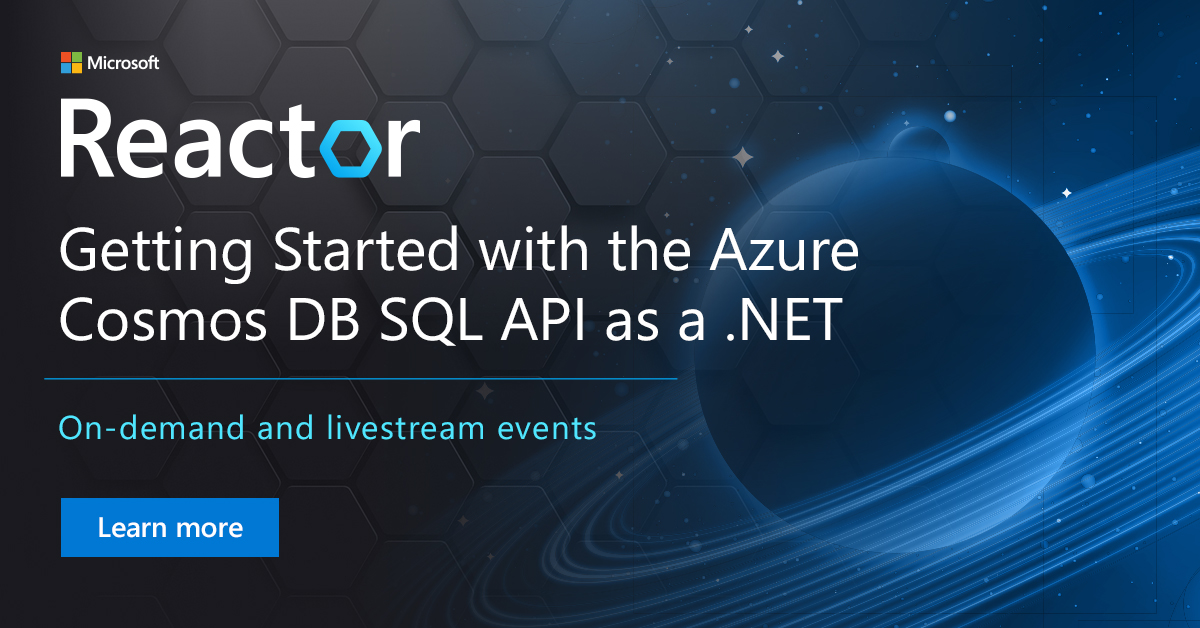 Microsoft

Reactor

Getting Started with the Azure Cosmos DB SQL API as a .NET

On-demand and livestream events

Learn more